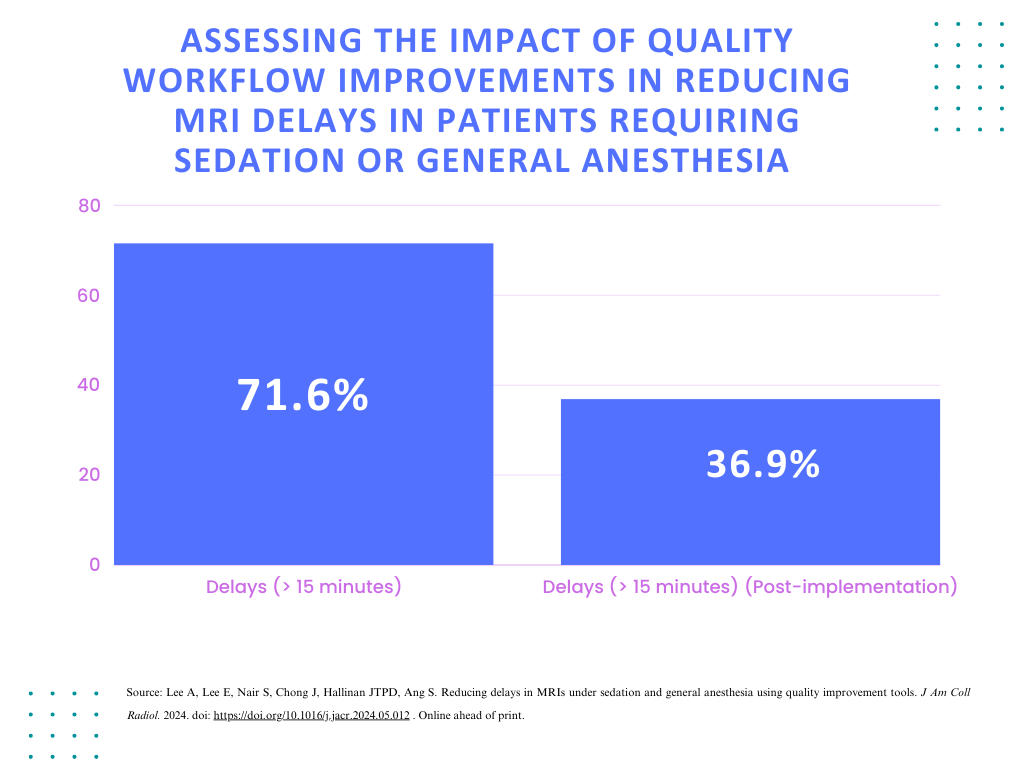 ASSESSING THE IMPACT OF QUALITY WORKFLOW IMPROVEMENTS IN REDUCING MRI DELAYS IN PATIENTS REQUIRING SEDATION OR GENERAL ANESTHESIA

80
60
40
20
0

71.6%
36.9%

Delays (> 15 minutes)
Delays (> 15 minutes) (Post-implementation)

Source: Lee A, Lee E, Nair S, Chong J, Hallinan JTPD, Ang S. Reducing delays in MRIs under sedation and general anesthesia using quality improvement tools. J Am Coll Radiol. 2024. doi: https://doi.org/10.1016/j.jacr.2024.05.012 . Online ahead of print.